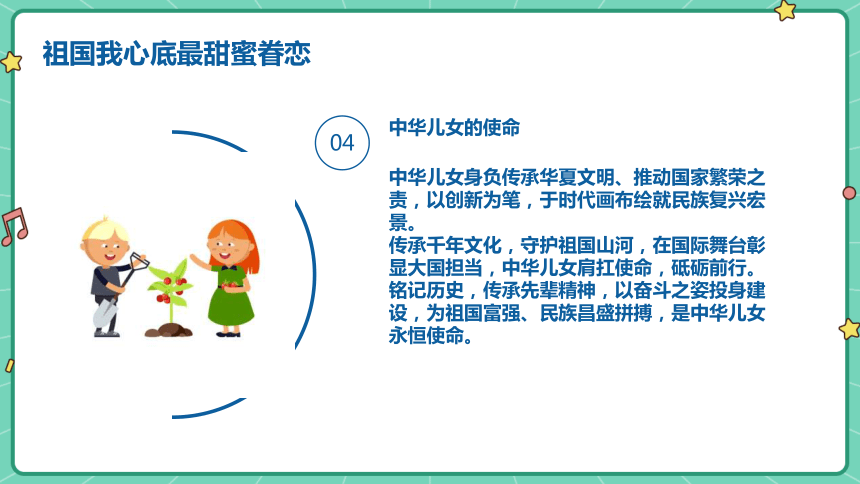 祖国我心底最甜蜜眷恋

04

中华儿女的使命

中华儿女身负传承华夏文明、推动国家繁荣之责，以创新为笔，于时代画布绘就民族复兴宏景。
传承千年文化，守护祖国山河，在国际舞台彰显大国担当，中华儿女肩扛使命，砥砺前行。
铭记历史，传承先辈精神，以奋斗之姿投身建设，为祖国富强、民族昌盛拼搏，是中华儿女永恒使命。